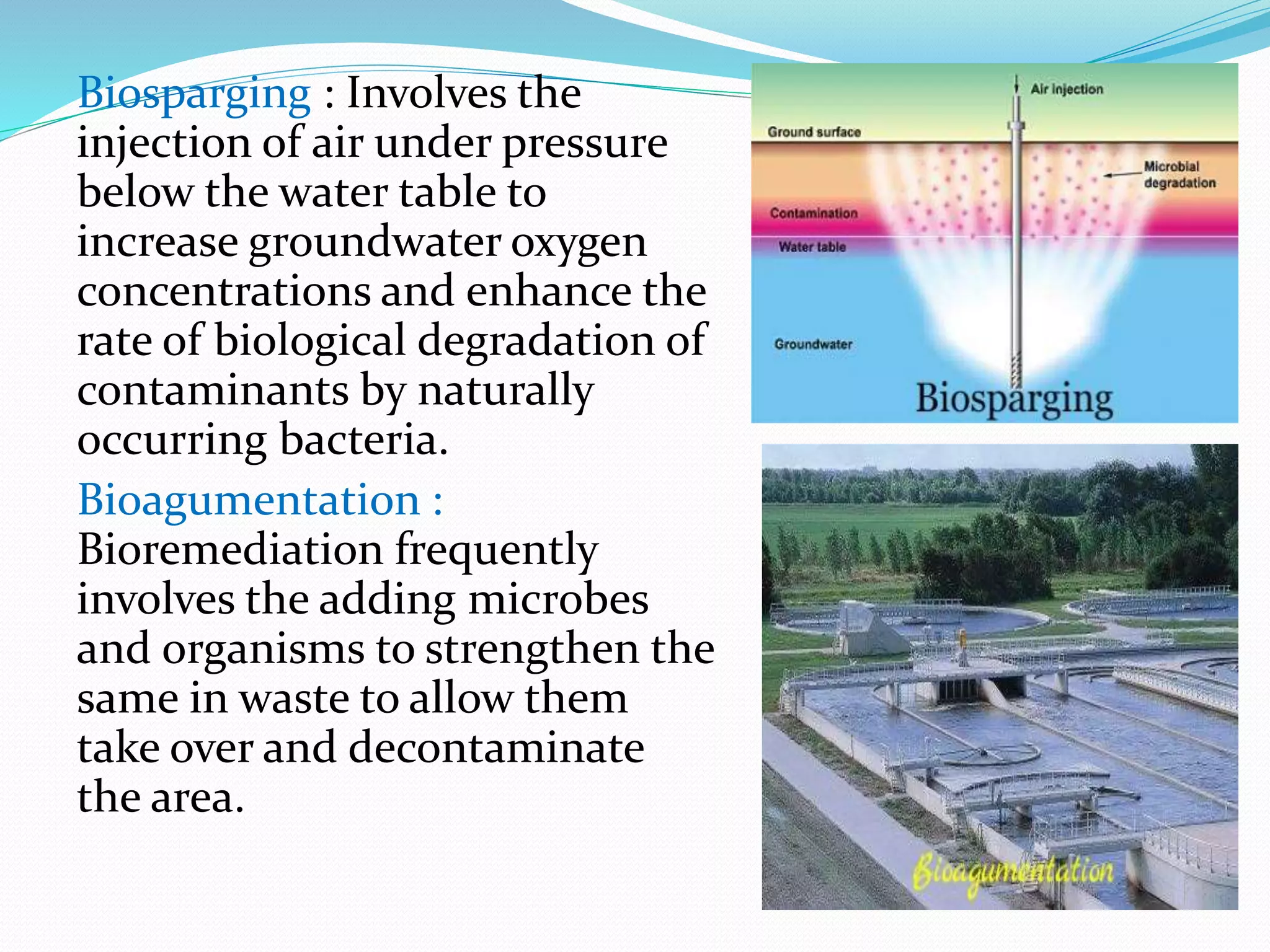 Biosparging : Involves the injection of air under pressure below the water table to increase groundwater oxygen concentrations and enhance the rate of biological degradation of contaminants by naturally occurring bacteria.

Bioagumentation : Bioremediation frequently involves the adding microbes and organisms to strengthen the same in waste to allow them take over and decontaminate the area.

Air injection
Ground surface
Microbial degradation
Contamination
Water table
Groundwater
Biosparging

Bioagumentation